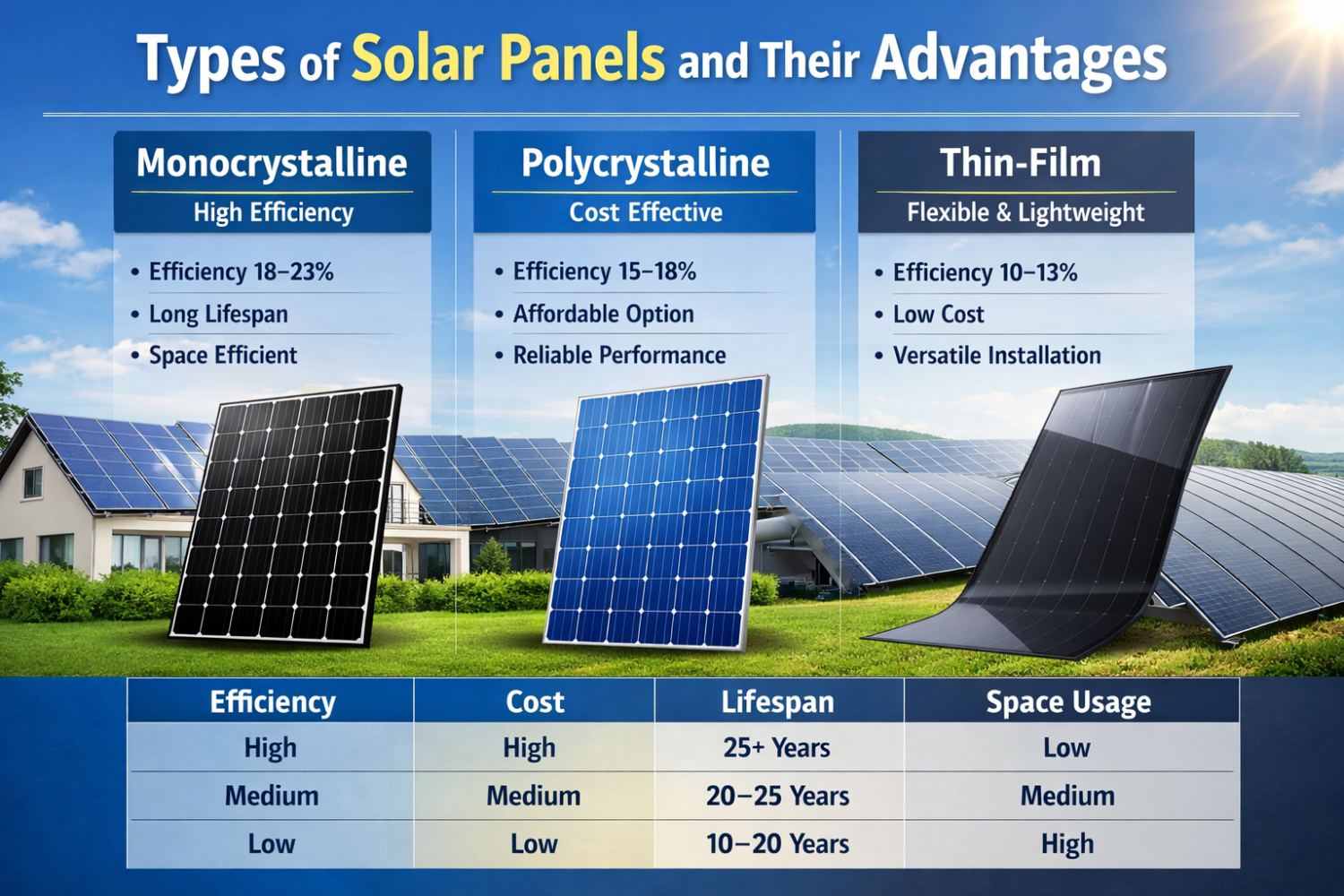 Types of Solar Panels and Their Advantages

Monocrystalline
High Efficiency

• Efficiency 18–23%
• Long Lifespan
• Space Efficient

Polycrystalline
Cost Effective

• Efficiency 15–18%
• Affordable Option
• Reliable Performance

Thin-Film
Flexible & Lightweight

• Efficiency 10–13%
• Low Cost
• Versatile Installation

| Efficiency | Cost | Lifespan | Space Usage |
|---|---|---|---|
| High | High | 25+ Years | Low |
| Medium | Medium | 20–25 Years | Medium |
| Low | Low | 10–20 Years | High |